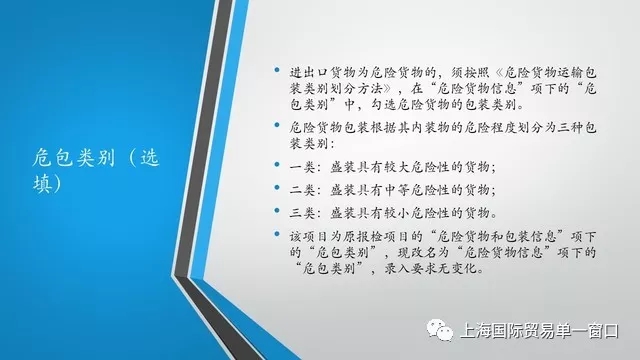 危包类别（选填）

• 进出口货物为危险货物的，须按照《危险货物运输包装类别划分方法》，在“危险货物信息”项下的“危包类别”中，勾选危险货物的包装类别。

• 危险货物包装根据其内装物的危险程度划分为三种包装类别：

• 一类：盛装具有较大危险性的货物；

• 二类：盛装具有中等危险性的货物；

• 三类：盛装具有较小危险性的货物。

• 该项目为原报检项目的“危险货物和包装信息”项下的“危包类别”，现改名为“危险货物信息”项下的“危包类别”，录入要求无变化。

上海国际贸易单一窗口